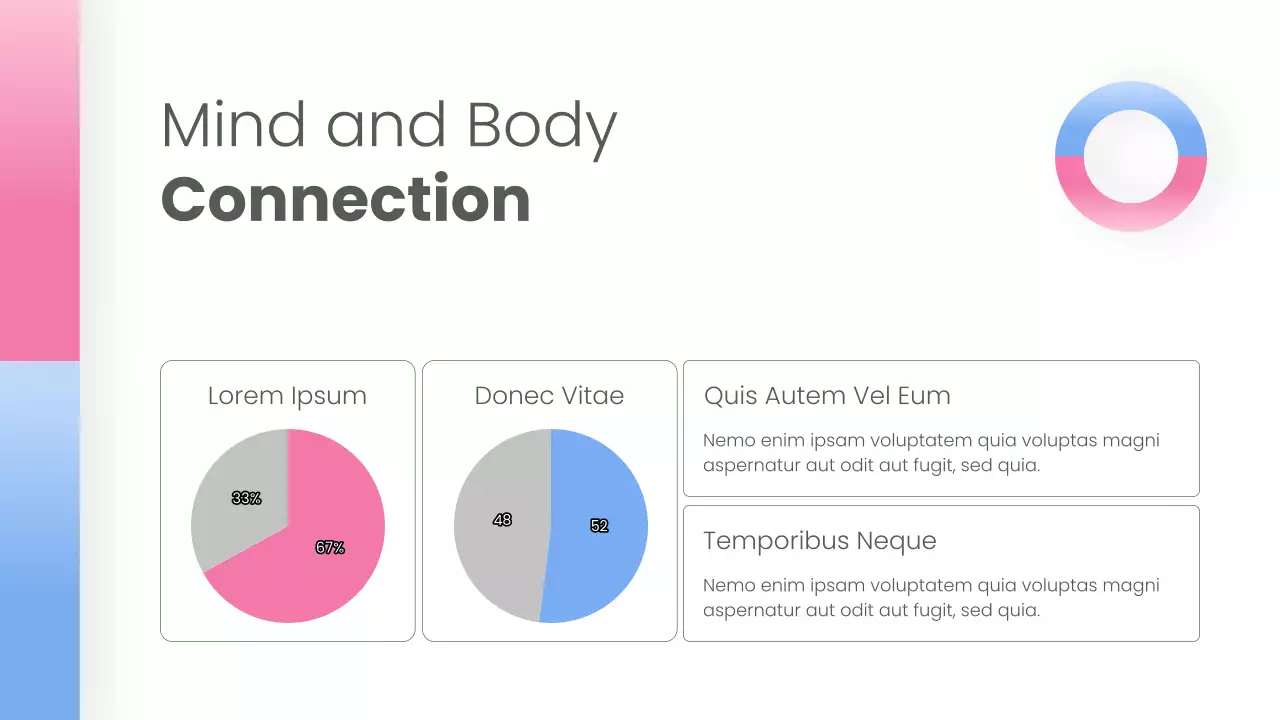 Mind and Body
Connection

Lorem Ipsum

33%

67%

Donec Vitae

48

52

Quis Autem Vel Eum

Nemo enim ipsam voluptatem quia voluptas magni aspernatur aut odit aut fugit, sed quia.

Temporibus Neque

Nemo enim ipsam voluptatem quia voluptas magni aspernatur aut odit aut fugit, sed quia.